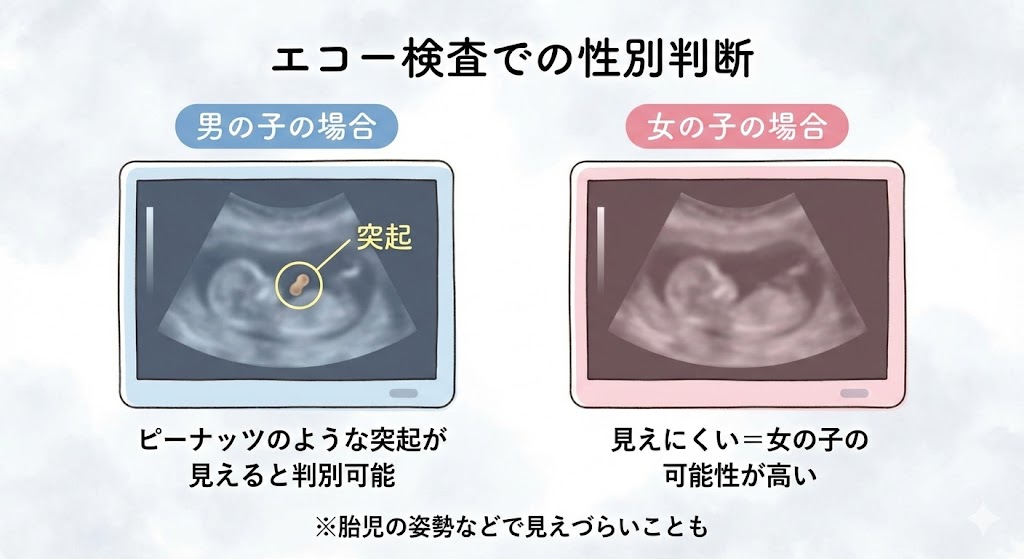 エコー検査での性別判断

男の子の場合

突起

ピーナッツのような突起が見えると判別可能

女の子の場合

見えにくい＝女の子の可能性が高い

※胎児の姿勢などで見えづらいことも